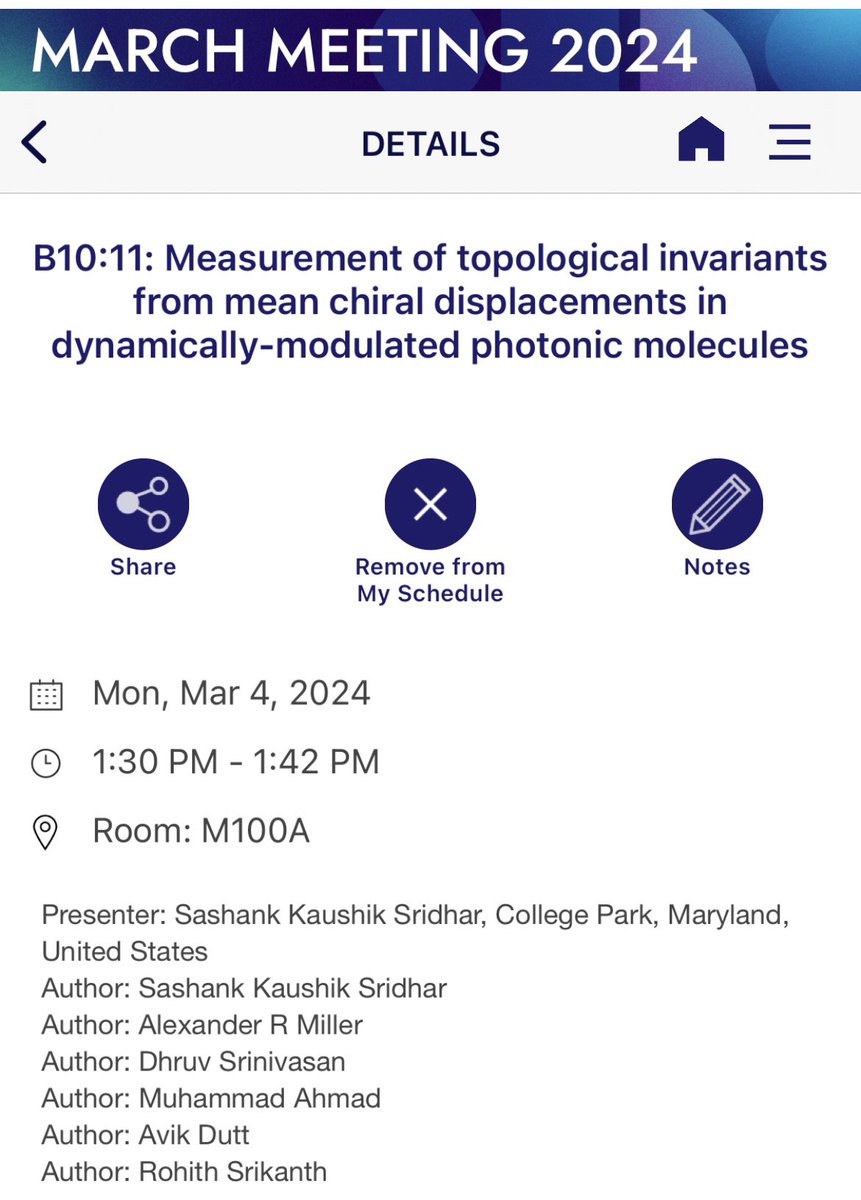 MARCH MEETING 2024

DETAILS

B10:11: Measurement of topological invariants from mean chiral displacements in dynamically-modulated photonic molecules

Share

Remove from My Schedule

Notes

Mon, Mar 4, 2024

1:30 PM - 1:42 PM

Room: M100A

Presenter: Sashank Kaushik Sridhar, College Park, Maryland, United States
Author: Sashank Kaushik Sridhar
Author: Alexander R Miller
Author: Dhruv Srinivasan
Author: Muhammad Ahmad
Author: Avik Dutt
Author: Rohith Srikanth